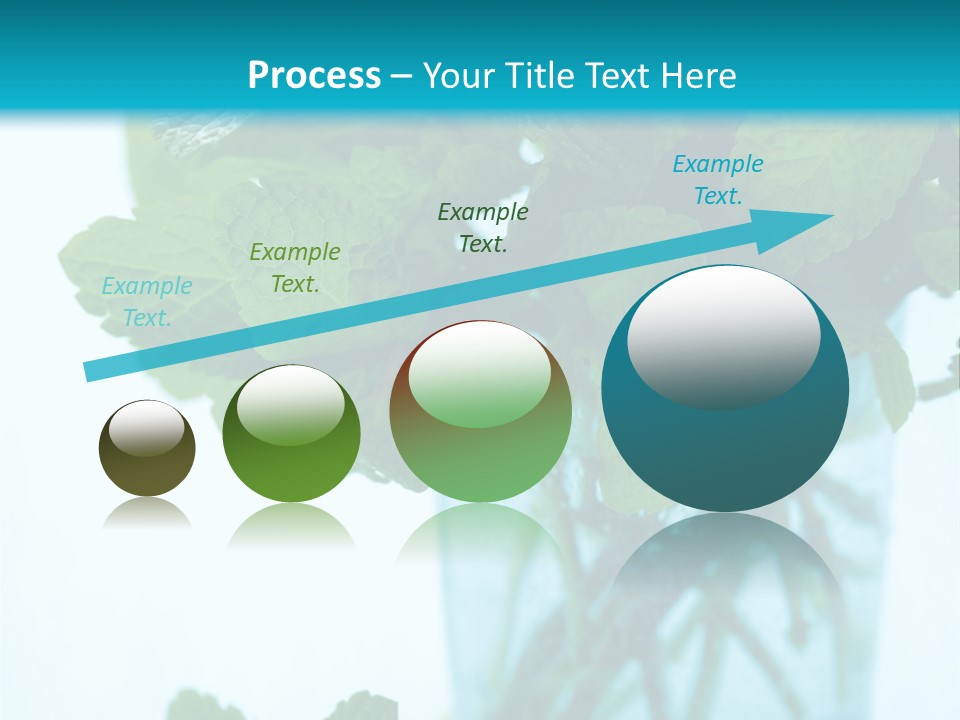 Process – Your Title Text Here

Example Text.

Example Text.

Example Text.

Example Text.